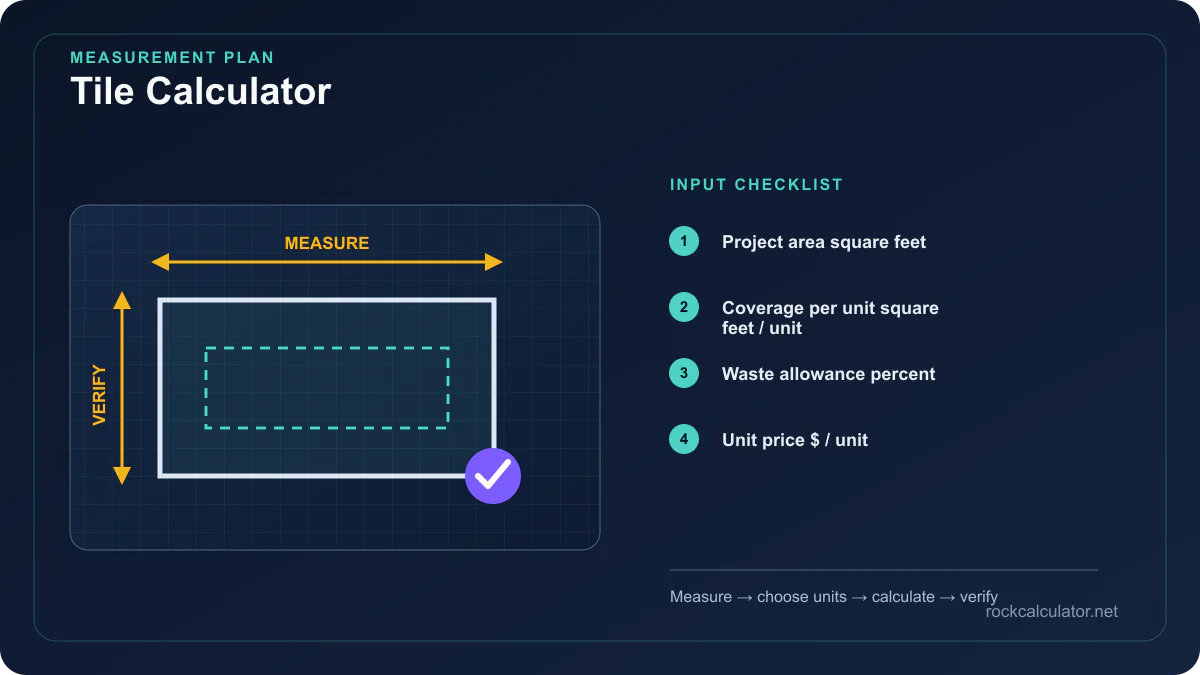 MEASUREMENT PLAN
Tile Calculator

MEASURE

VERIFY

INPUT CHECKLIST

1 Project area square feet

2 Coverage per unit square feet / unit

3 Waste allowance percent

4 Unit price $ / unit

Measure → choose units → calculate → verify

rockcalculator.net